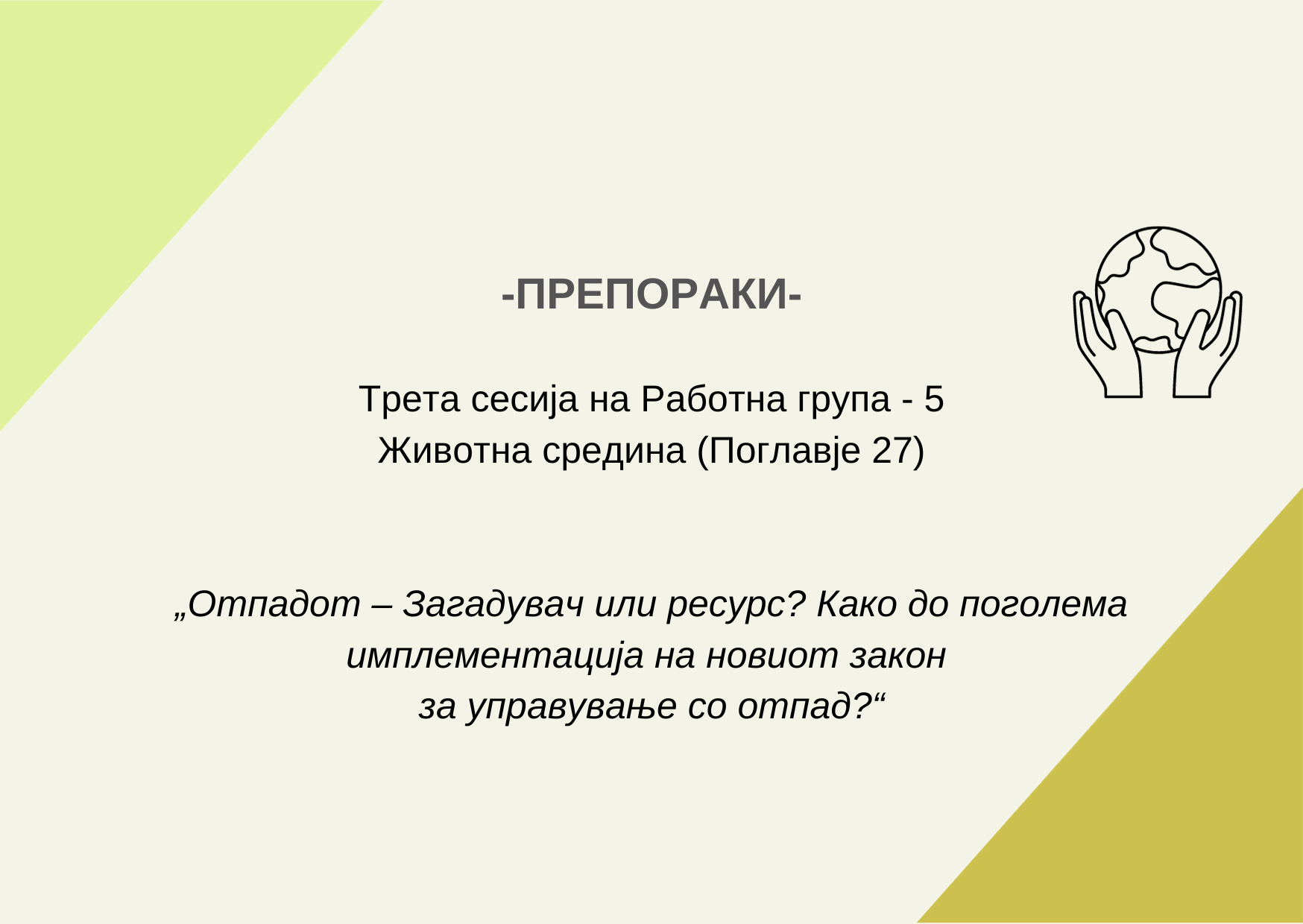 -ПРЕПОРАКИ-

Трета сесија на Работна група - 5
Животна средина (Поглавје 27)

„Отпадот – Загадувач или ресурс? Како до поголема имплементација на новиот закон
за управување со отпад?“